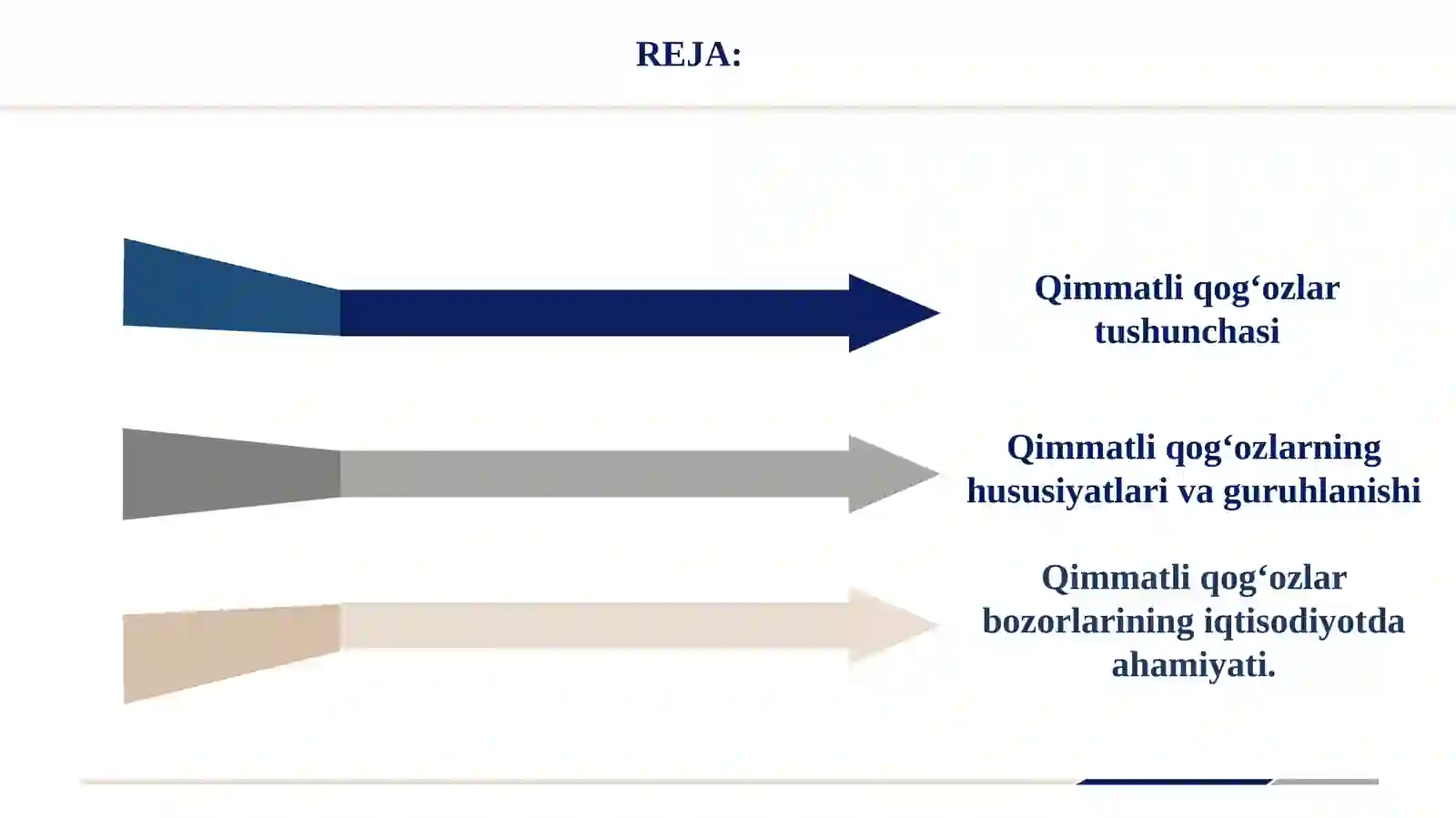 REJA:

Qimmatli qog‘ozlar tushunchasi

Qimmatli qog‘ozlarning hususiyatlari va guruhlanishi

Qimmatli qog‘ozlar bozorlarining iqtisodiyotda ahamiyati.